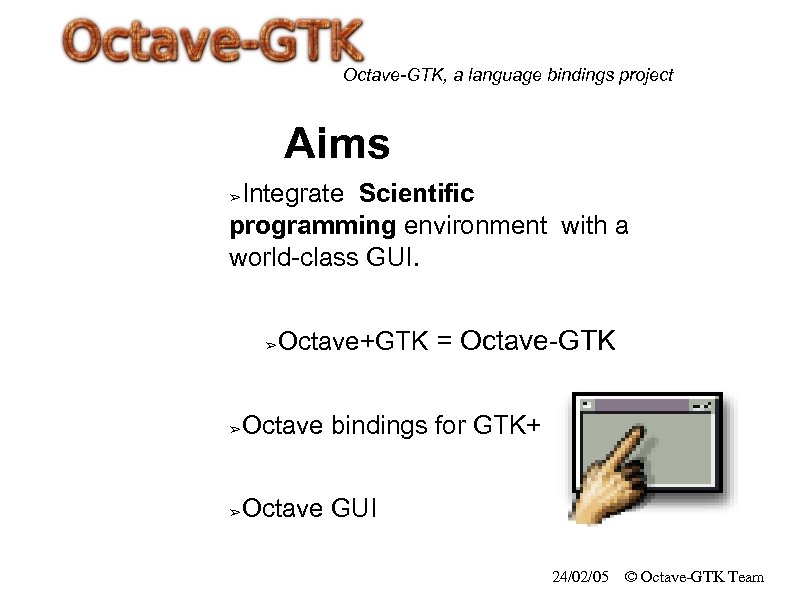 Octave-GTK

Octave-GTK, a language bindings project

Aims

➢Integrate Scientific programming environment with a world-class GUI.

➢Octave+GTK = Octave-GTK

➢Octave bindings for GTK+

➢Octave GUI

24/02/05 © Octave-GTK Team